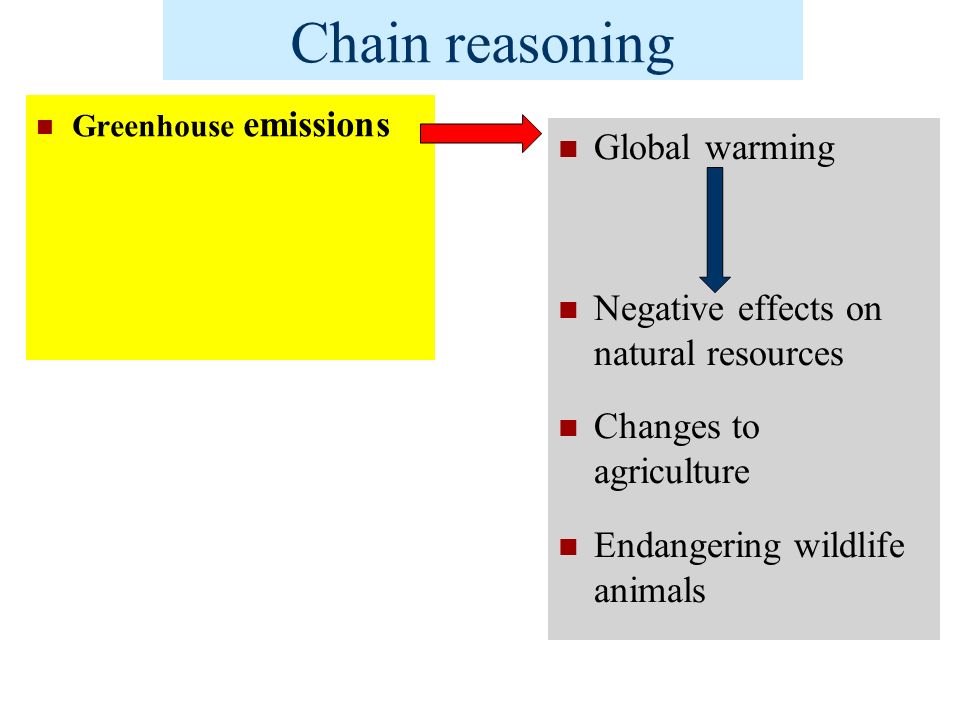 Chain reasoning

Greenhouse emissions

Global warming

Negative effects on natural resources

Changes to agriculture

Endangering wildlife animals